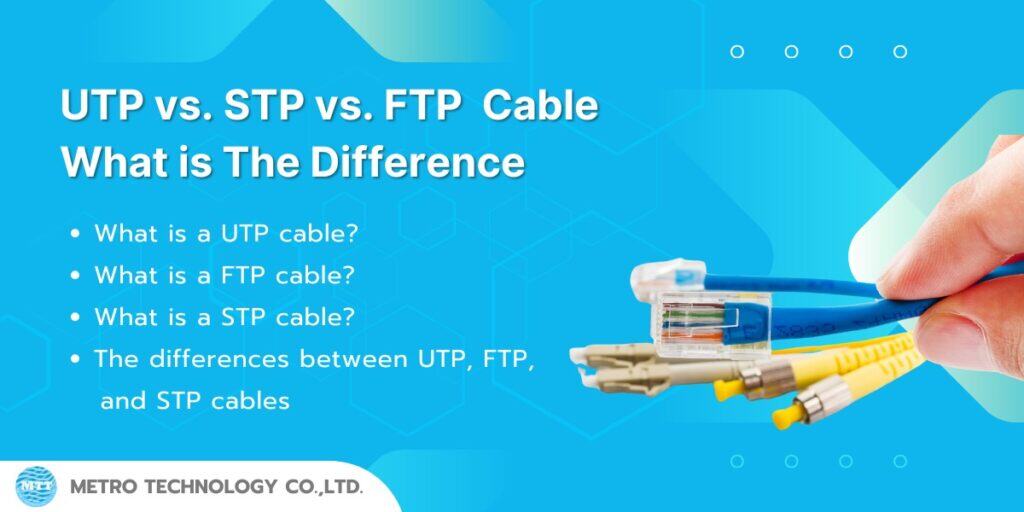 UTP vs. STP vs. FTP Cable
What is The Difference

• What is a UTP cable?
• What is a FTP cable?
• What is a STP cable?
• The differences between UTP, FTP, and STP cables

MTT

METRO TECHNOLOGY CO.,LTD.